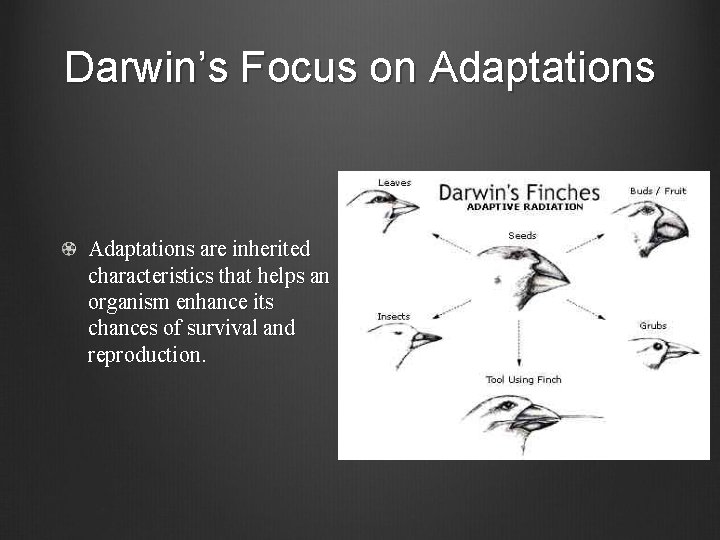 Darwin's Focus on Adaptations

Adaptations are inherited characteristics that helps an organism enhance its chances of survival and reproduction.

Leaves

Darwin's Finches
ADAPTIVE RADIATION

Buds / Fruit

Seeds

Insects

Grubs

Tool Using Finch